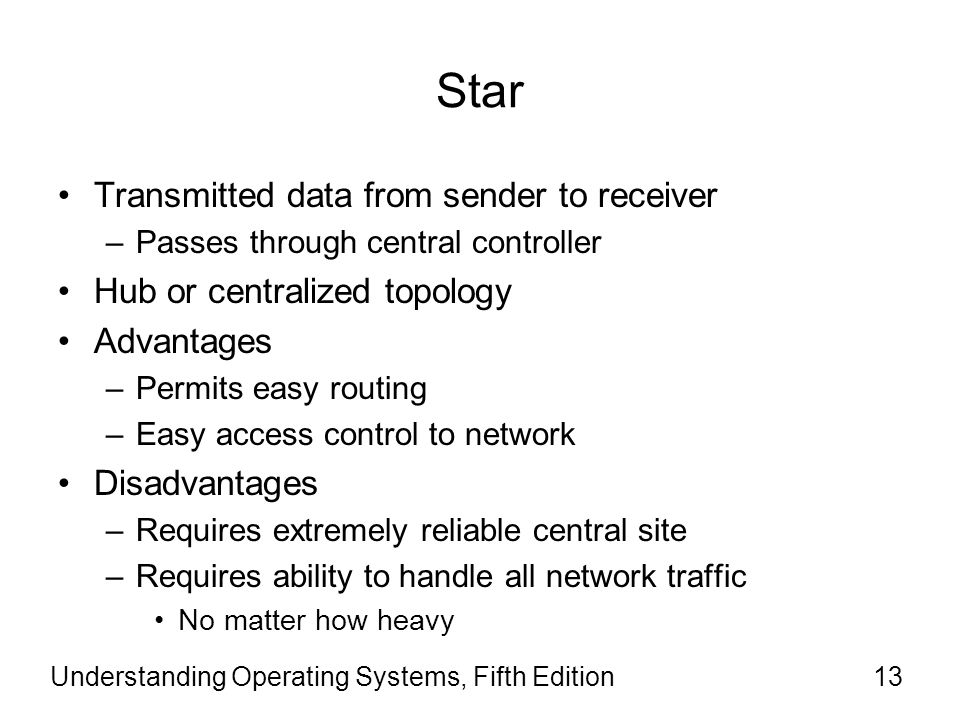 Star

• Transmitted data from sender to receiver
  – Passes through central controller
• Hub or centralized topology
• Advantages
  – Permits easy routing
  – Easy access control to network
• Disadvantages
  – Requires extremely reliable central site
  – Requires ability to handle all network traffic
    • No matter how heavy

Understanding Operating Systems, Fifth Edition

13